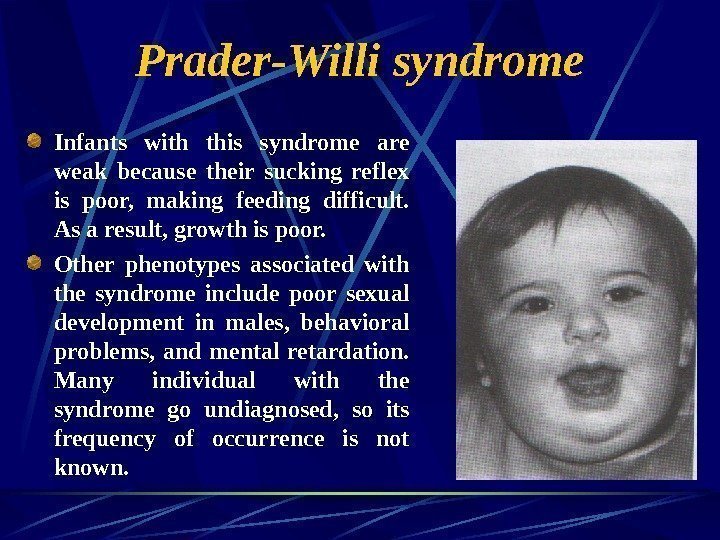 Prader-Willi syndrome

Infants with this syndrome are weak because their sucking reflex is poor, making feeding difficult. As a result, growth is poor.

Other phenotypes associated with the syndrome include poor sexual development in males, behavioral problems, and mental retardation. Many individual with the syndrome go undiagnosed, so its frequency of occurrence is not known.